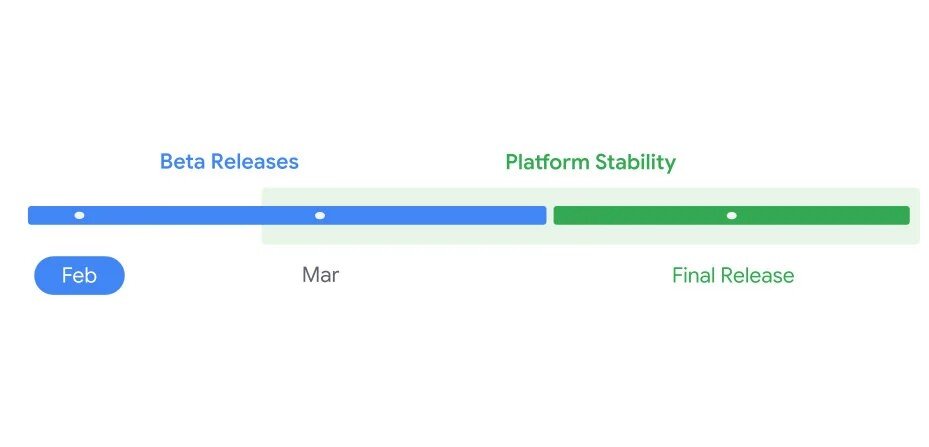 Beta Releases

Platform Stability

Feb

Mar

Final Release